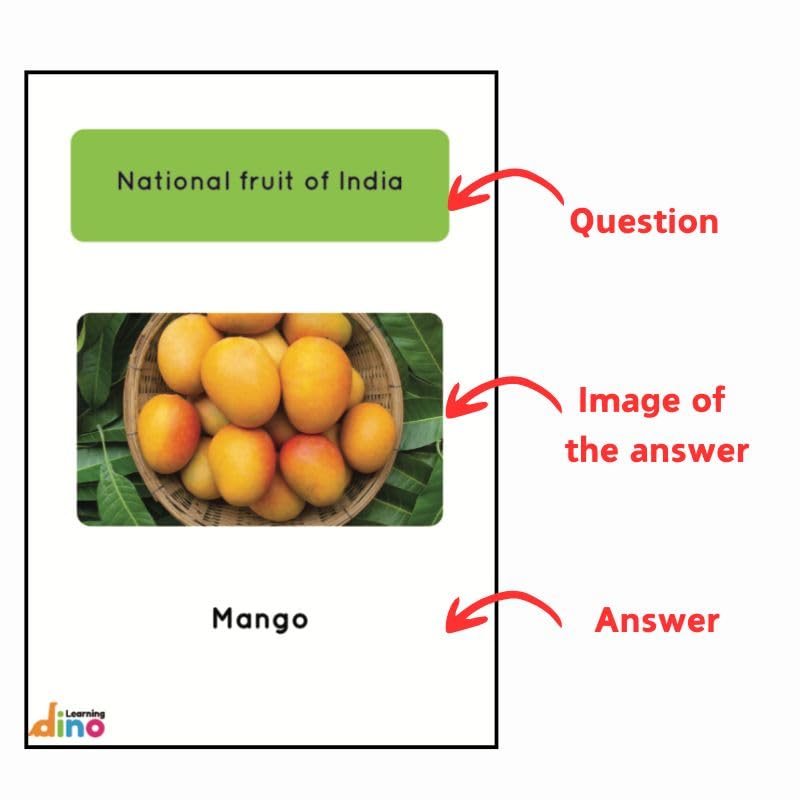 National fruit of India

Question

Image of the answer

Mango

Answer

Learning dino